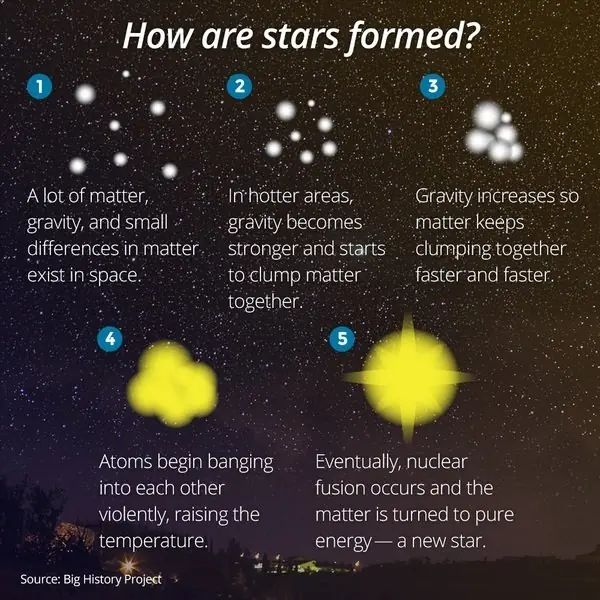 How are stars formed?

1

A lot of matter, gravity, and small differences in matter exist in space.

2

In hotter areas, gravity becomes stronger and starts to clump matter together.

3

Gravity increases so matter keeps clumping together faster and faster.

4

Atoms begin banging into each other violently, raising the temperature.

5

Eventually, nuclear fusion occurs and the matter is turned to pure energy — a new star.

Source: Big History Project